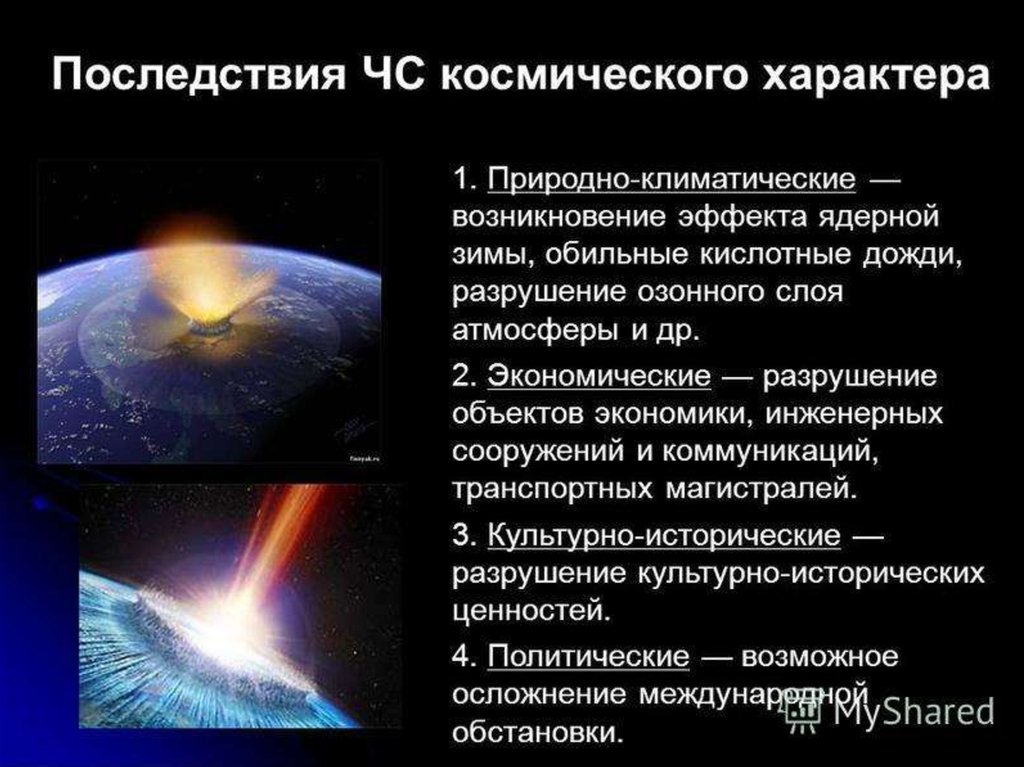 Последствия ЧС космического характера

1. Природно-климатические — возникновение эффекта ядерной зимы, обильные кислотные дожди, разрушение озонного слоя атмосферы и др.

2. Экономические — разрушение объектов экономики, инженерных сооружений и коммуникаций, транспортных магистралей.

3. Культурно-исторические — разрушение культурно-исторических ценностей.

4. Политические — возможное осложнение международной обстановки.

MyShared